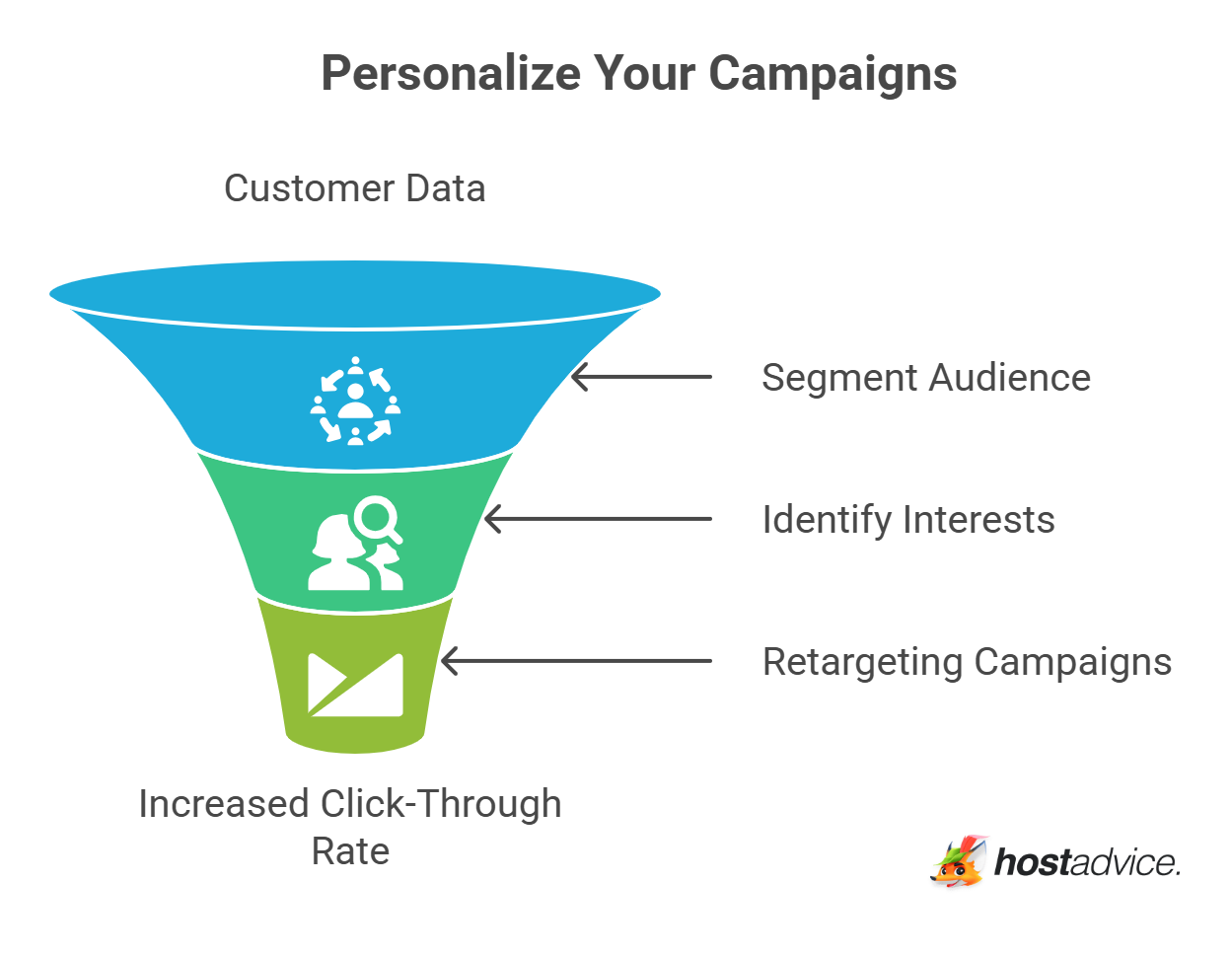 Personalize Your Campaigns

Customer Data

Segment Audience

Identify Interests

Retargeting Campaigns

Increased Click-Through Rate

hostadvice.